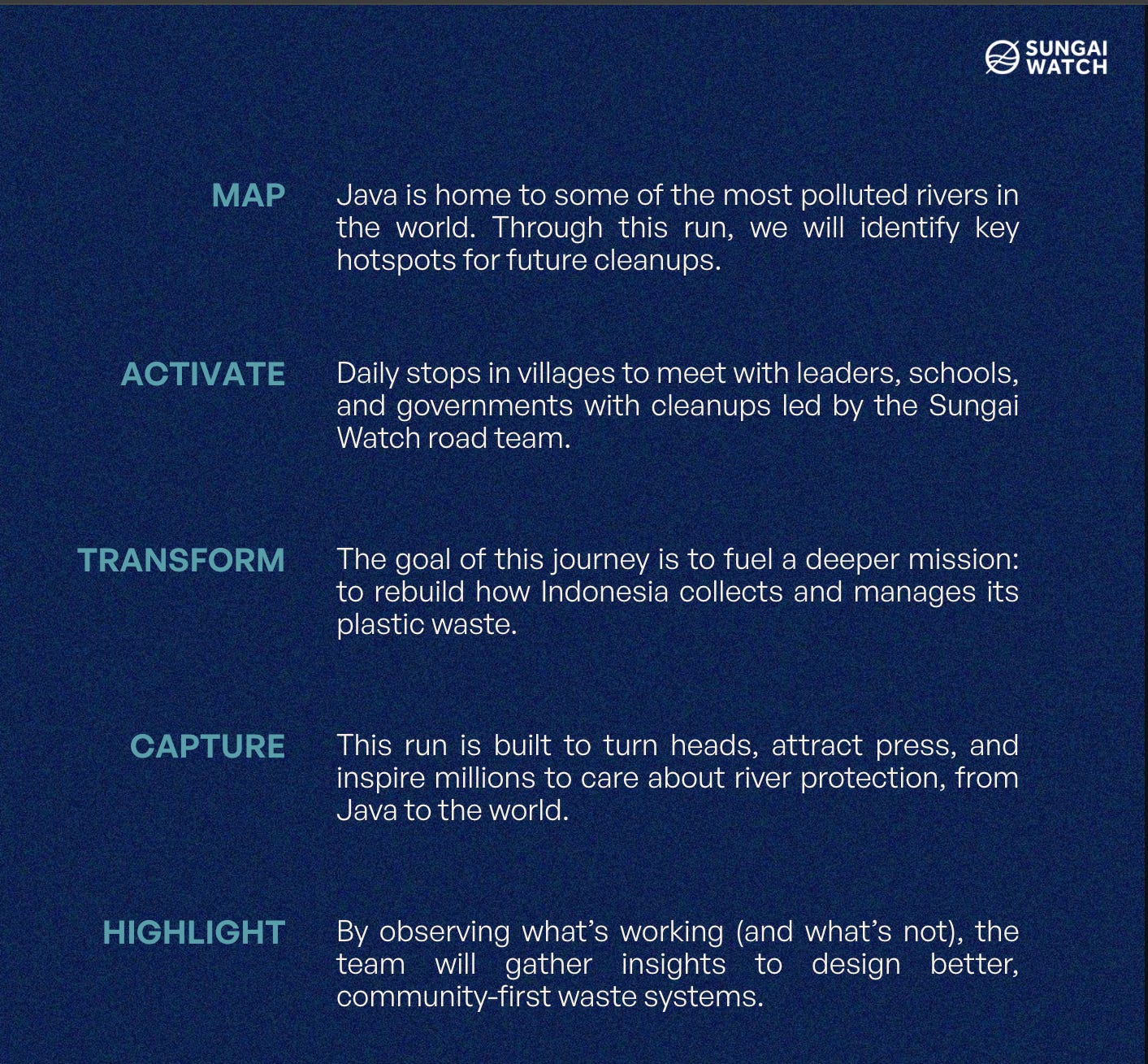 SUNGAI WATCH

MAP

Java is home to some of the most polluted rivers in the world. Through this run, we will identify key hotspots for future cleanups.

ACTIVATE

Daily stops in villages to meet with leaders, schools, and governments with cleanups led by the Sungai Watch road team.

TRANSFORM

The goal of this journey is to fuel a deeper mission: to rebuild how Indonesia collects and manages its plastic waste.

CAPTURE

This run is built to turn heads, attract press, and inspire millions to care about river protection, from Java to the world.

HIGHLIGHT

By observing what's working (and what's not), the team will gather insights to design better, community-first waste systems.